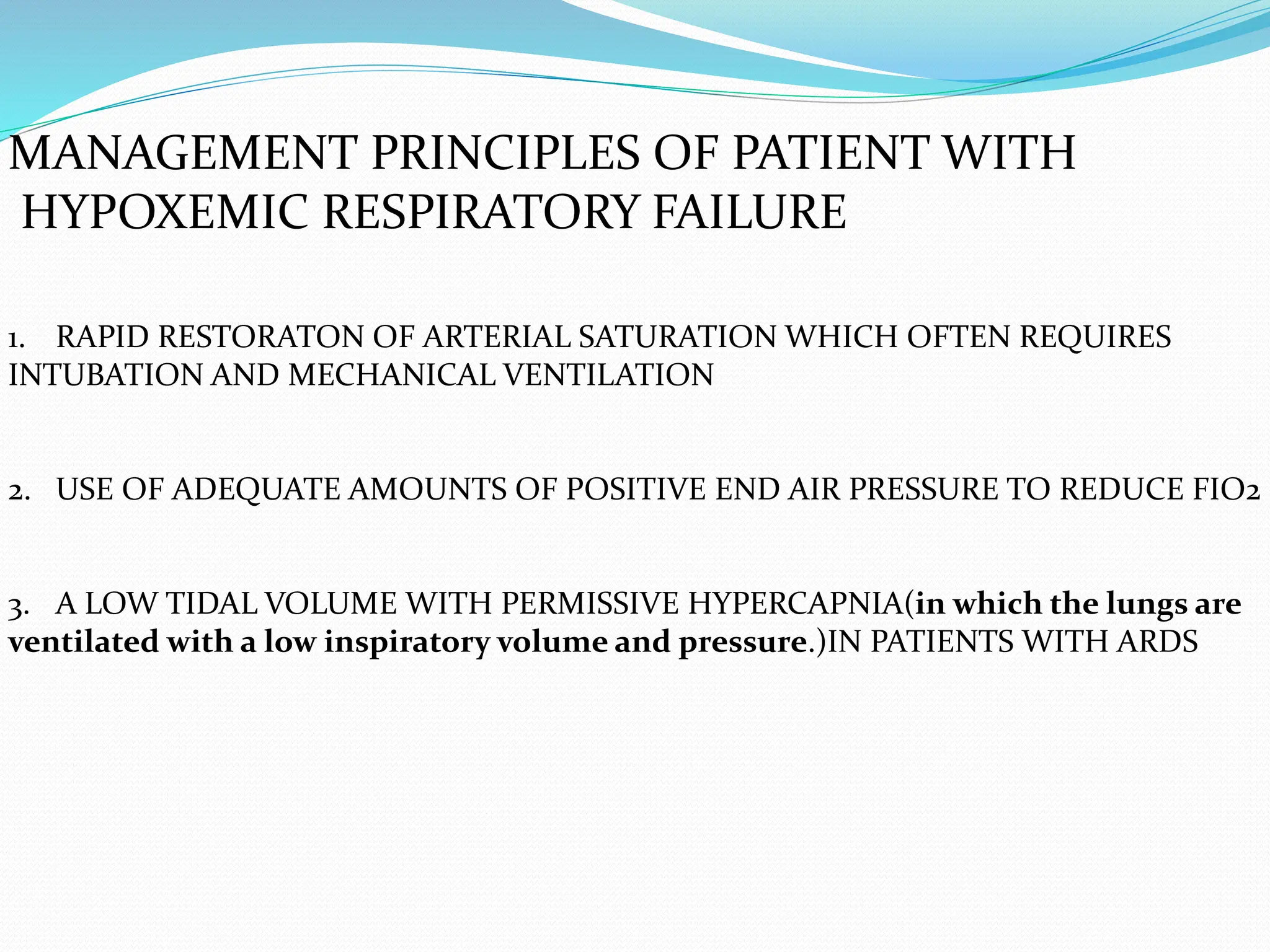 MANAGEMENT PRINCIPLES OF PATIENT WITH HYPOXEMIC RESPIRATORY FAILURE

1. RAPID RESTORATON OF ARTERIAL SATURATION WHICH OFTEN REQUIRES INTUBATION AND MECHANICAL VENTILATION

2. USE OF ADEQUATE AMOUNTS OF POSITIVE END AIR PRESSURE TO REDUCE FIO2

3. A LOW TIDAL VOLUME WITH PERMISSIVE HYPERCAPNIA(in which the lungs are ventilated with a low inspiratory volume and pressure.)IN PATIENTS WITH ARDS